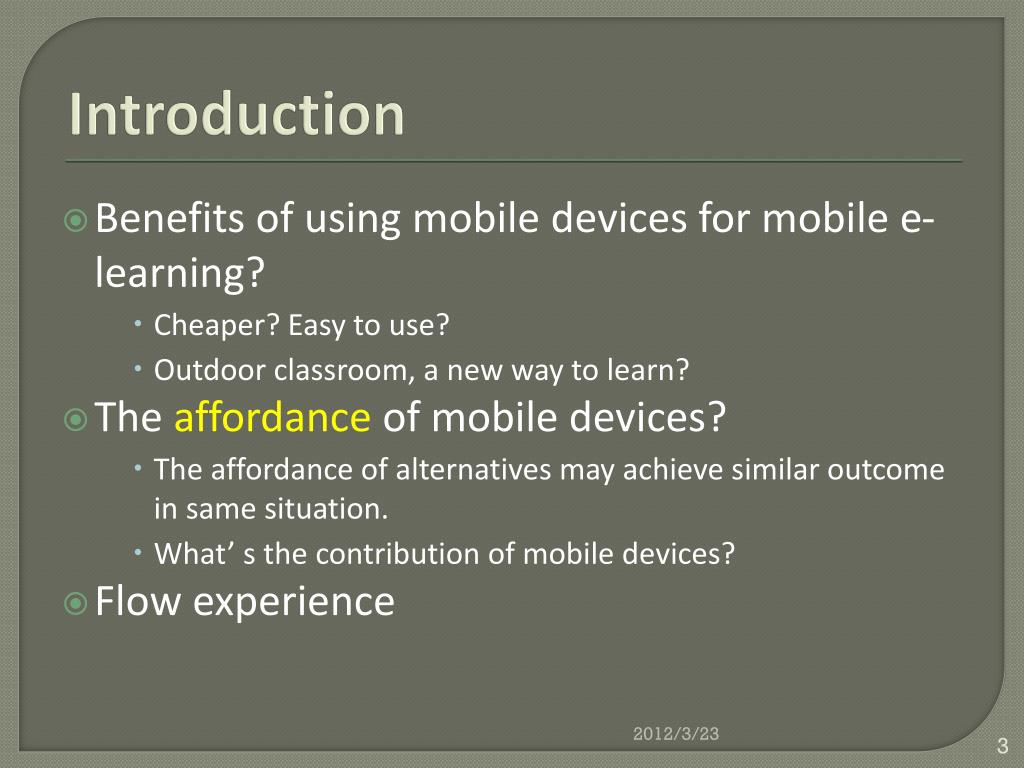 Introduction

Benefits of using mobile devices for mobile e-learning?

Cheaper? Easy to use?

Outdoor classroom, a new way to learn?

The affordance of mobile devices?

The affordance of alternatives may achieve similar outcome in same situation.

What’ s the contribution of mobile devices?

Flow experience

2012/3/23

3